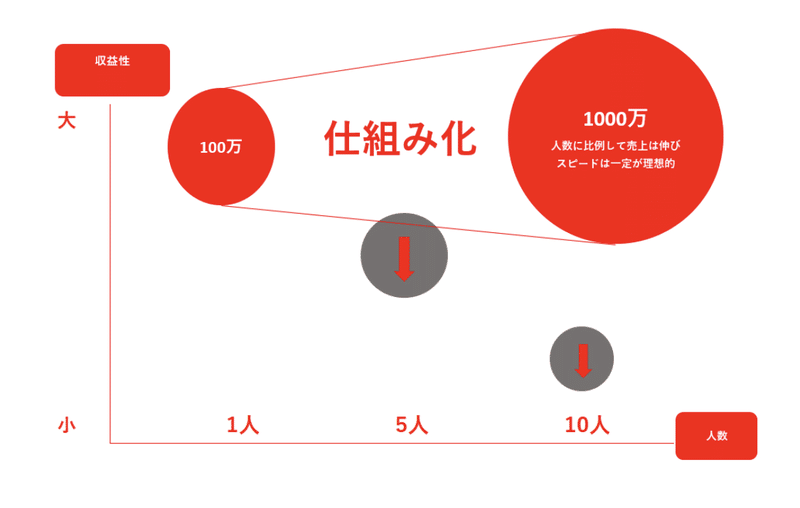 収益性

大

100万

仕組み化

1000万
人数に比例して売上は伸び
スピードは一定が理想的

小

1人

5人

10人

人数